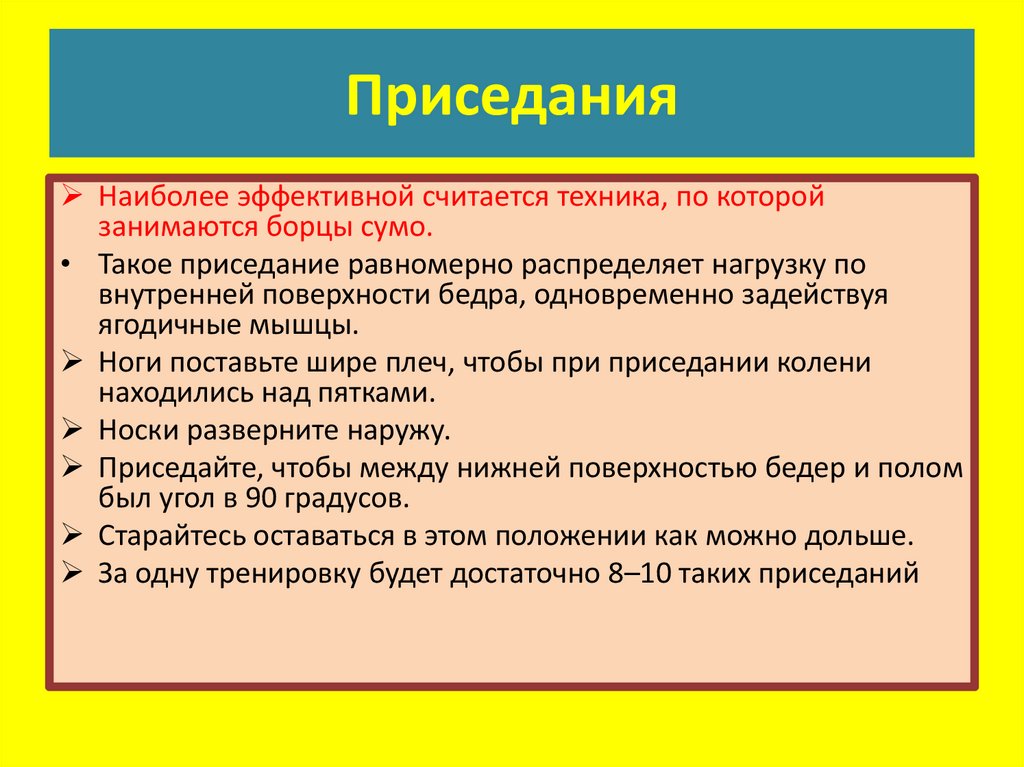 Приседания

➢ Наиболее эффективной считается техника, по которой занимаются борцы сумо.

• Такое приседание равномерно распределяет нагрузку по внутренней поверхности бедра, одновременно задействуя ягодичные мышцы.

➢ Ноги поставьте шире плеч, чтобы при приседании колени находились над пятками.

➢ Носки разверните наружу.

➢ Приседайте, чтобы между нижней поверхностью бедер и полом был угол в 90 градусов.

➢ Старайтесь оставаться в этом положении как можно дольше.

➢ За одну тренировку будет достаточно 8–10 таких приседаний